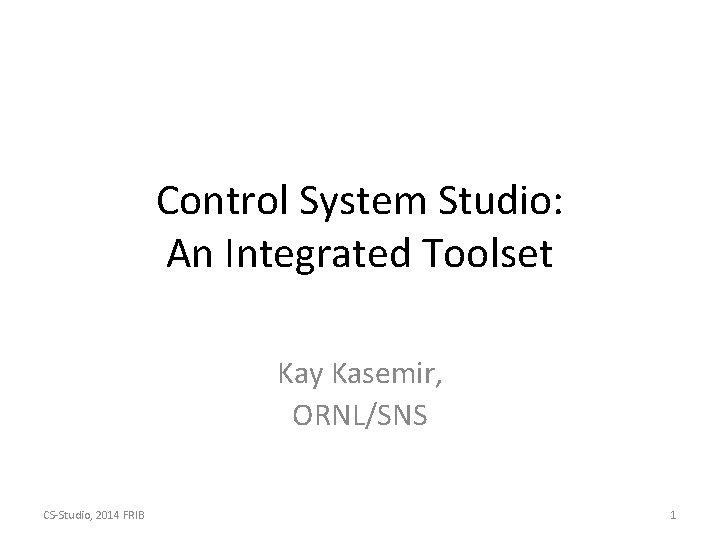 Control System Studio:
An Integrated Toolset

Kay Kasemir,
ORNL/SNS

CS-Studio, 2014 FRIB

1